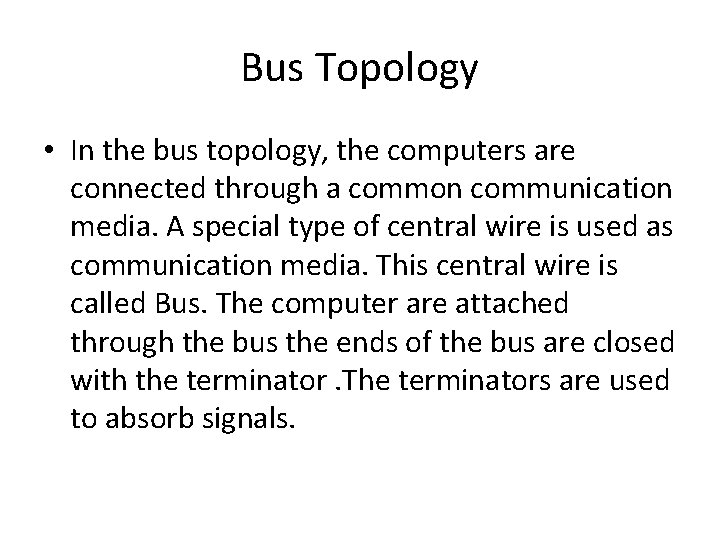 Bus Topology

• In the bus topology, the computers are connected through a common communication media. A special type of central wire is used as communication media. This central wire is called Bus. The computer are attached through the bus the ends of the bus are closed with the terminator .The terminators are used to absorb signals.